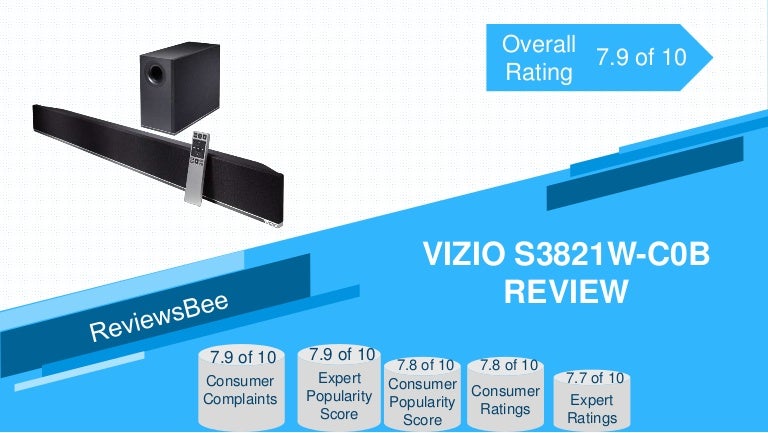 Overall Rating 7.9 of 10

VIZIO S3821W-C0B REVIEW

ReviewsBee

7.9 of 10 Consumer Complaints

7.9 of 10 Expert Popularity Score

7.8 of 10 Consumer Popularity Score

7.8 of 10 Consumer Ratings

7.7 of 10 Expert Ratings